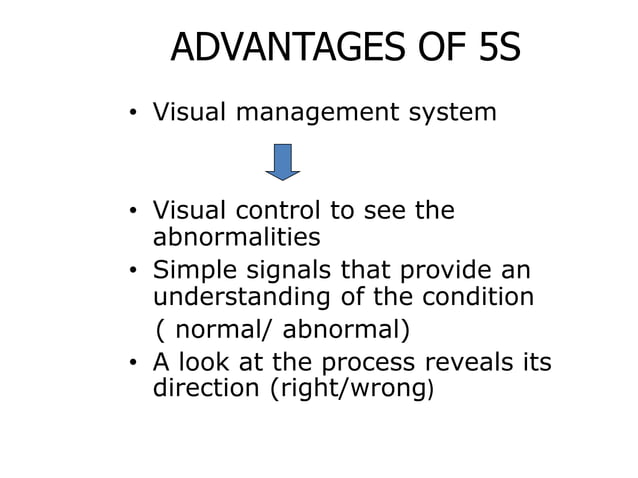 ADVANTAGES OF 5S

• Visual management system

• Visual control to see the abnormalities
• Simple signals that provide an understanding of the condition
( normal/ abnormal)
• A look at the process reveals its direction (right/wrong)